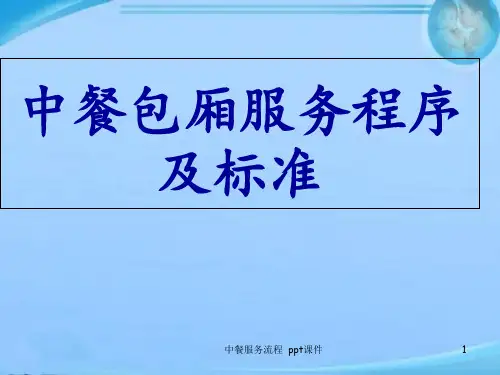 中餐包厢服务程序及标准

中餐服务流程 ppt课件

1